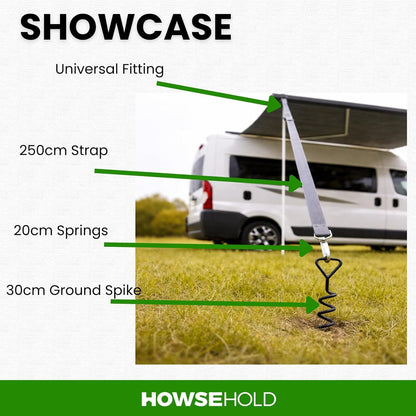 SHOWCASE

Universal Fitting

250cm Strap

20cm Springs

30cm Ground Spike

HOWSEHOLD